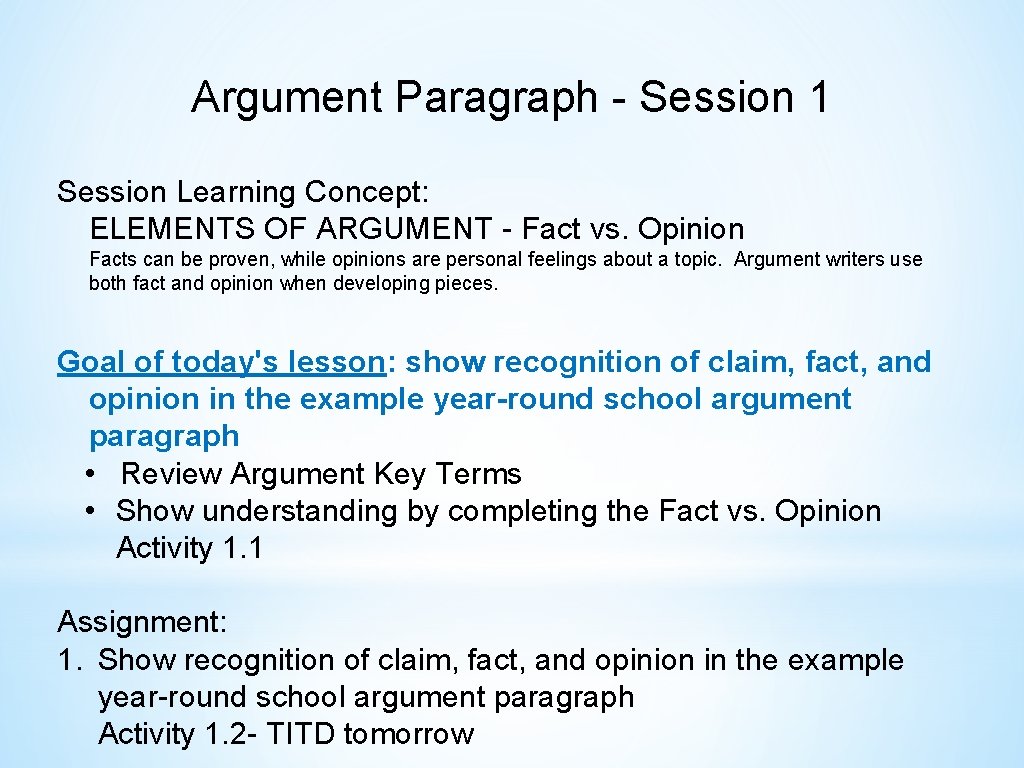 Argument Paragraph - Session 1

Session Learning Concept:
ELEMENTS OF ARGUMENT - Fact vs. Opinion
Facts can be proven, while opinions are personal feelings about a topic. Argument writers use both fact and opinion when developing pieces.

Goal of today's lesson: show recognition of claim, fact, and opinion in the example year-round school argument paragraph
• Review Argument Key Terms
• Show understanding by completing the Fact vs. Opinion Activity 1.1

Assignment:
1. Show recognition of claim, fact, and opinion in the example year-round school argument paragraph
Activity 1.2- TITD tomorrow